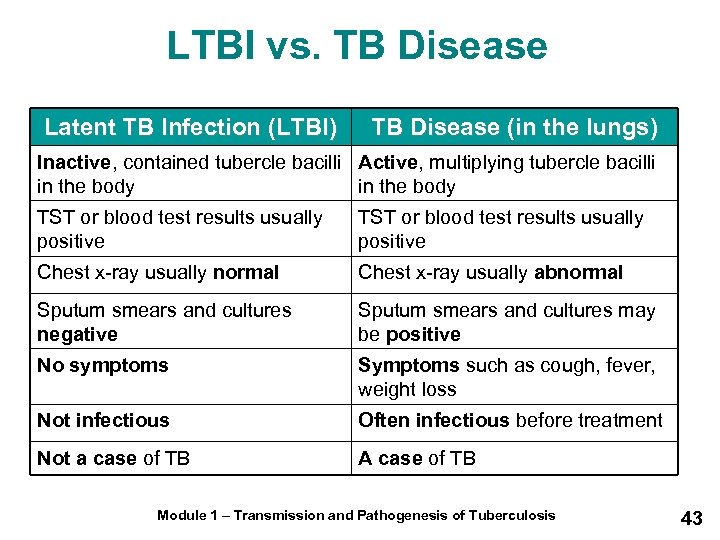 LTBI vs. TB Disease

| Latent TB Infection (LTBI) | TB Disease (in the lungs) |
|---|---|
| Inactive, contained tubercle bacilli in the body | Active, multiplying tubercle bacilli in the body |
| TST or blood test results usually positive | TST or blood test results usually positive |
| Chest x-ray usually normal | Chest x-ray usually abnormal |
| Sputum smears and cultures negative | Sputum smears and cultures may be positive |
| No symptoms | Symptoms such as cough, fever, weight loss |
| Not infectious | Often infectious before treatment |
| Not a case of TB | A case of TB |

Module 1 – Transmission and Pathogenesis of Tuberculosis

43